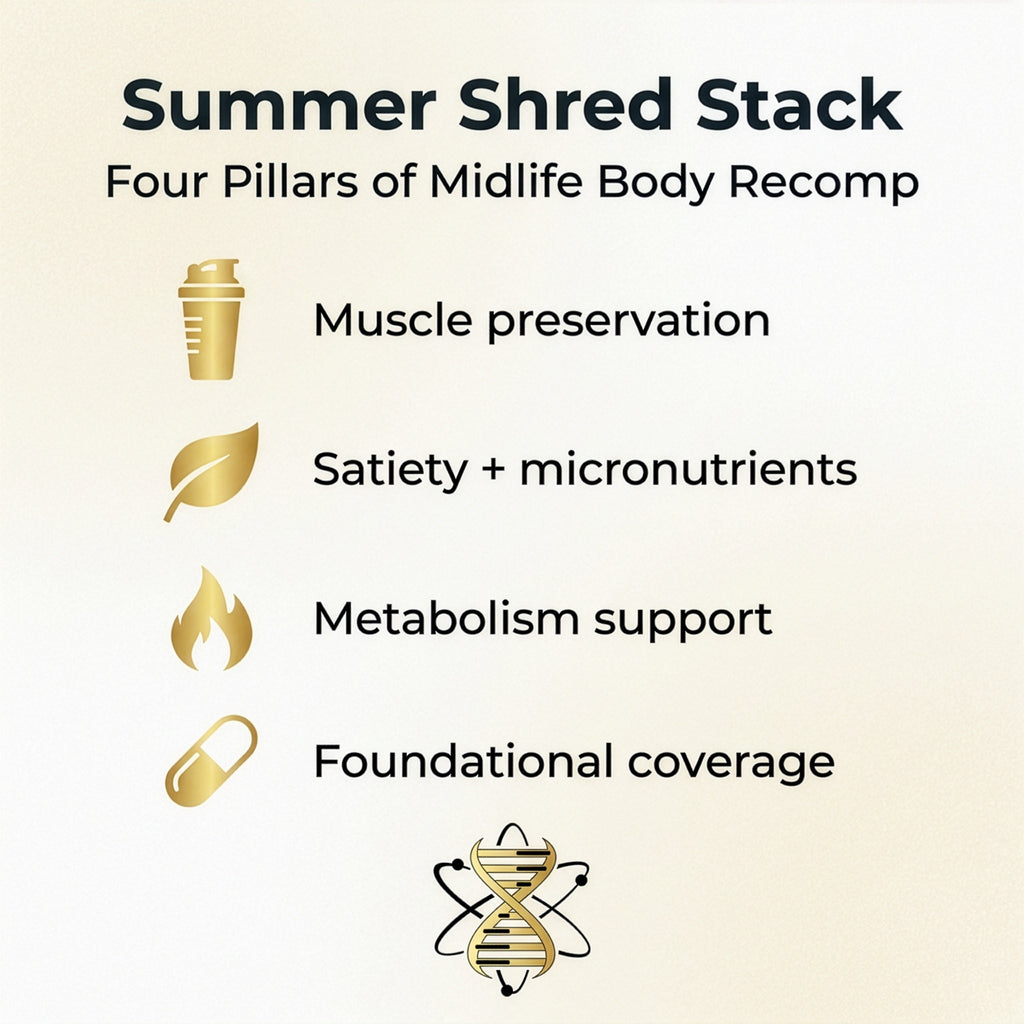 Summer Shred Stack

Four Pillars of Midlife Body Recomp

Muscle preservation

Satiety + micronutrients

Metabolism support

Foundational coverage